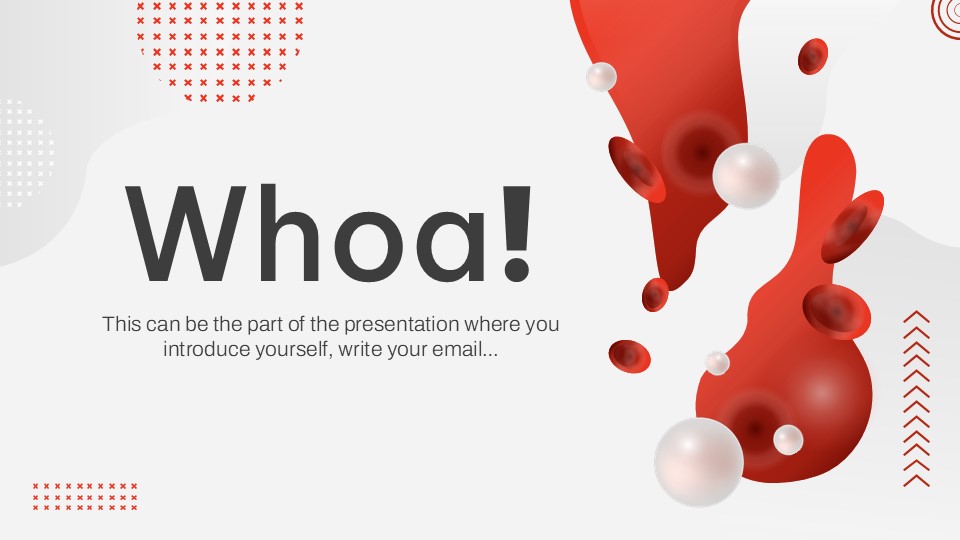 Whoa!

This can be the part of the presentation where you introduce yourself, write your email...